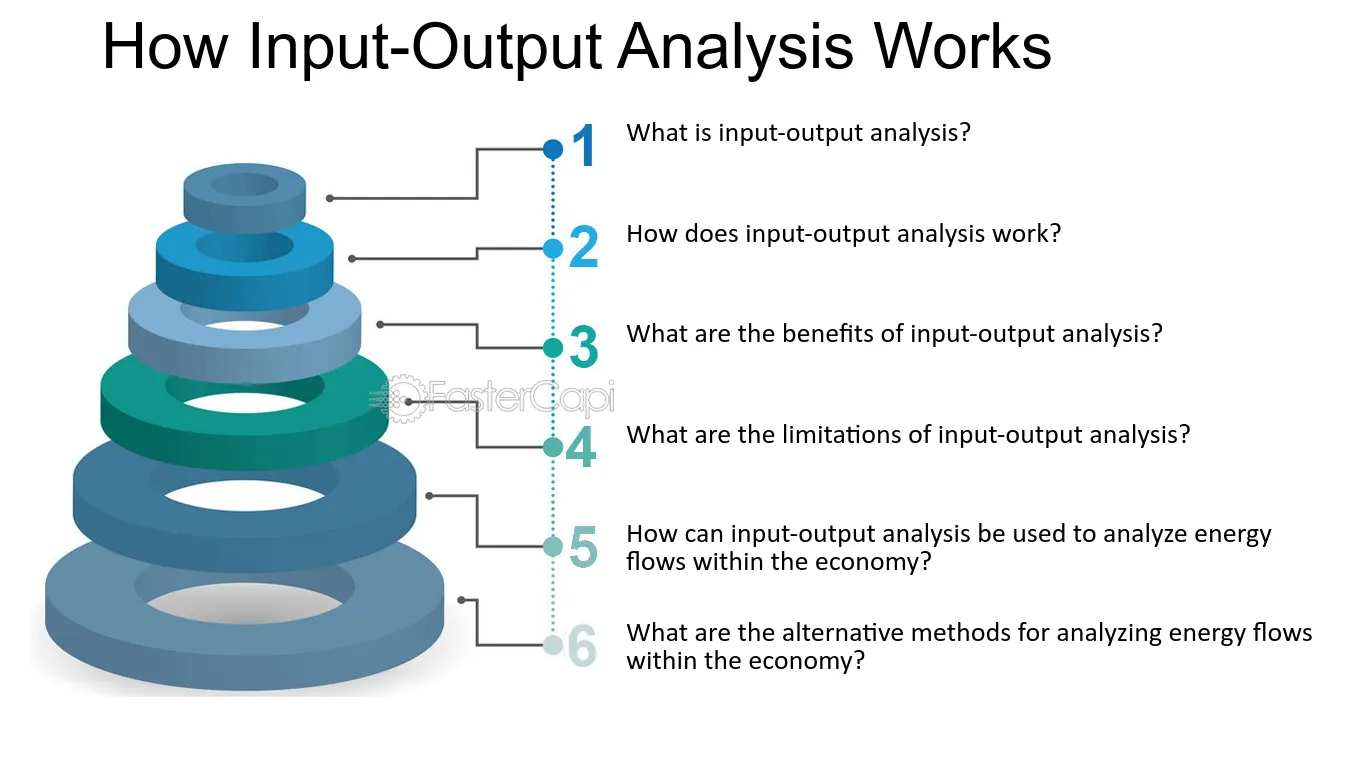 How Input-Output Analysis Works

1 What is input-output analysis?

2 How does input-output analysis work?

3 What are the benefits of input-output analysis?

4 What are the limitations of input-output analysis?

5 How can input-output analysis be used to analyze energy flows within the economy?

6 What are the alternative methods for analyzing energy flows within the economy?

FasterCapi